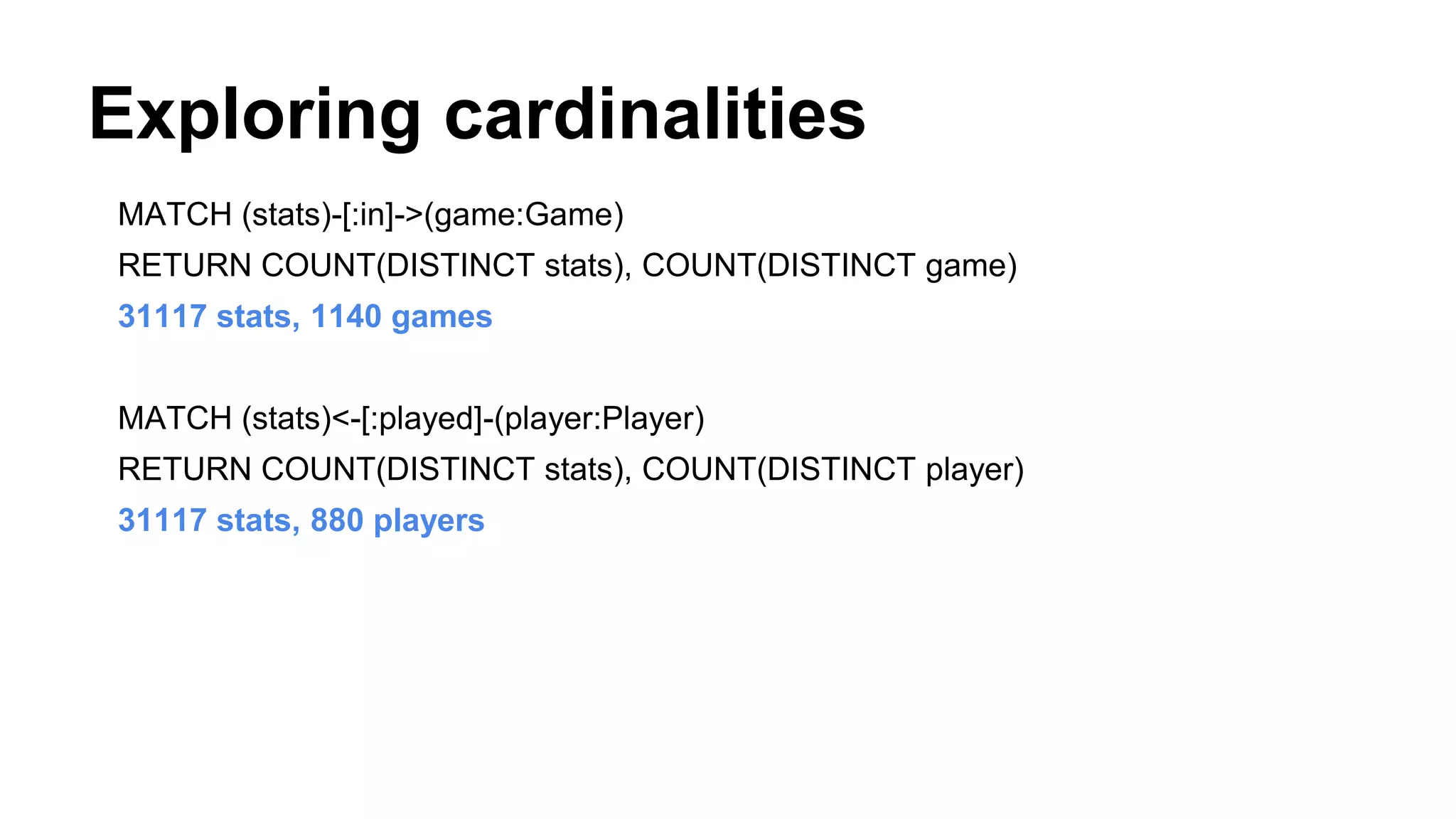 Exploring cardinalities

MATCH (stats)-[:in]->(game:Game)
RETURN COUNT(DISTINCT stats), COUNT(DISTINCT game)
31117 stats, 1140 games

MATCH (stats)<-[:played]-(player:Player)
RETURN COUNT(DISTINCT stats), COUNT(DISTINCT player)
31117 stats, 880 players